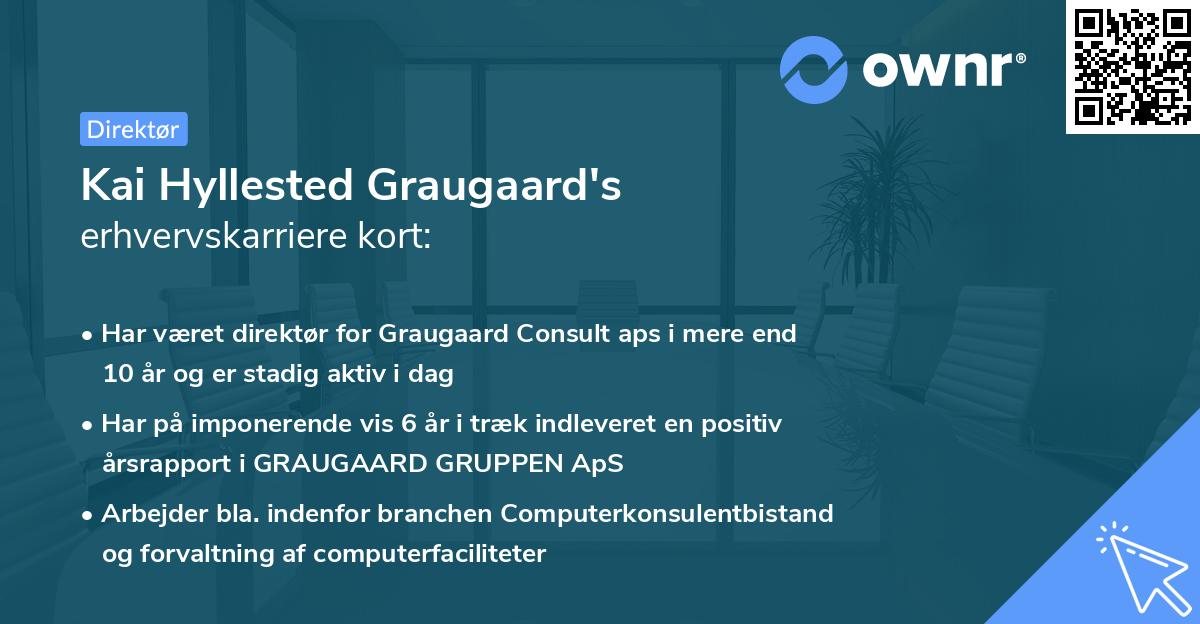 ownr®

Direktør

Kai Hyllested Graugaard's
erhvervskarriere kort:

• Har været direktør for Graugaard Consult aps i mere end 10 år og er stadig aktiv i dag

• Har på imponerende vis 6 år i træk indleveret en positiv årsrapport i GRAUGAARD GRUPPEN ApS

• Arbejder bla. indenfor branchen Computerkonsulentbistand og forvaltning af computerfaciliteter